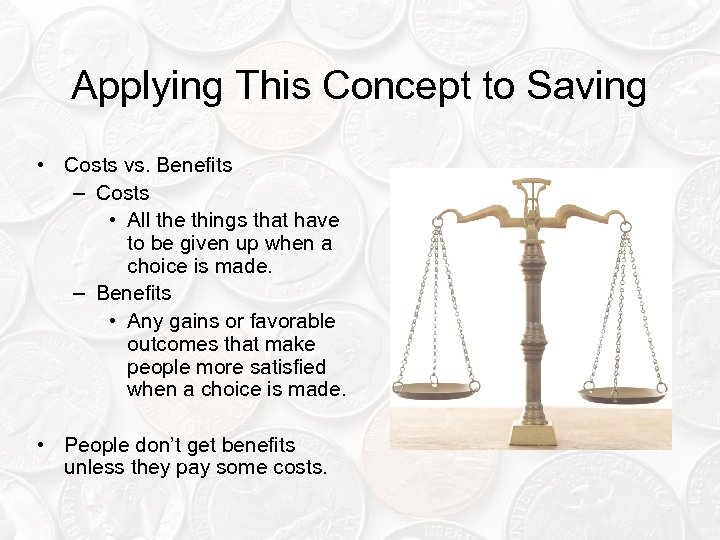 Applying This Concept to Saving

• Costs vs. Benefits
  – Costs
    • All the things that have to be given up when a choice is made.
  – Benefits
    • Any gains or favorable outcomes that make people more satisfied when a choice is made.

• People don't get benefits unless they pay some costs.